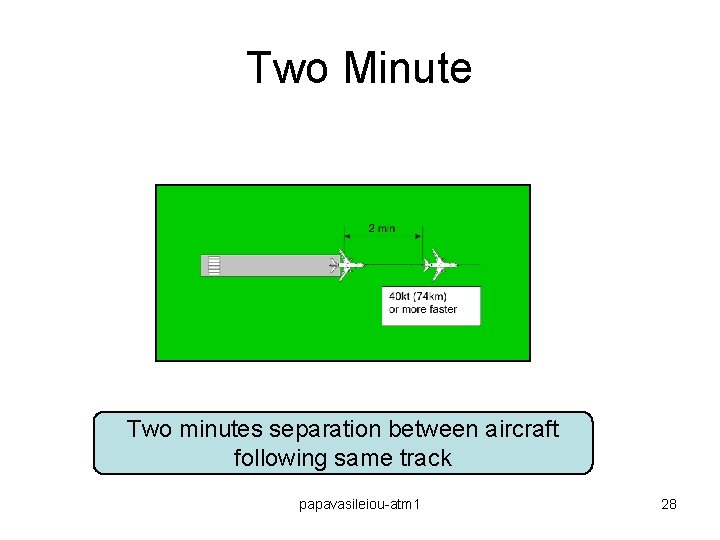 Two Minute

2 min

40kt (74km)
or more faster

Two minutes separation between aircraft following same track

papavasileiou-atm1

28